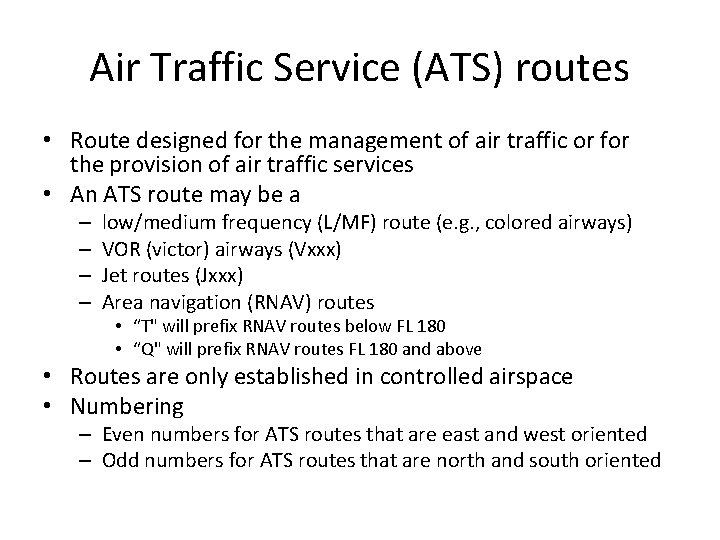 Air Traffic Service (ATS) routes

• Route designed for the management of air traffic or for the provision of air traffic services
• An ATS route may be a
 – low/medium frequency (L/MF) route (e.g., colored airways)
 – VOR (victor) airways (Vxxx)
 – Jet routes (Jxxx)
 – Area navigation (RNAV) routes
  • “T" will prefix RNAV routes below FL 180
  • “Q" will prefix RNAV routes FL 180 and above
• Routes are only established in controlled airspace
• Numbering
 – Even numbers for ATS routes that are east and west oriented
 – Odd numbers for ATS routes that are north and south oriented